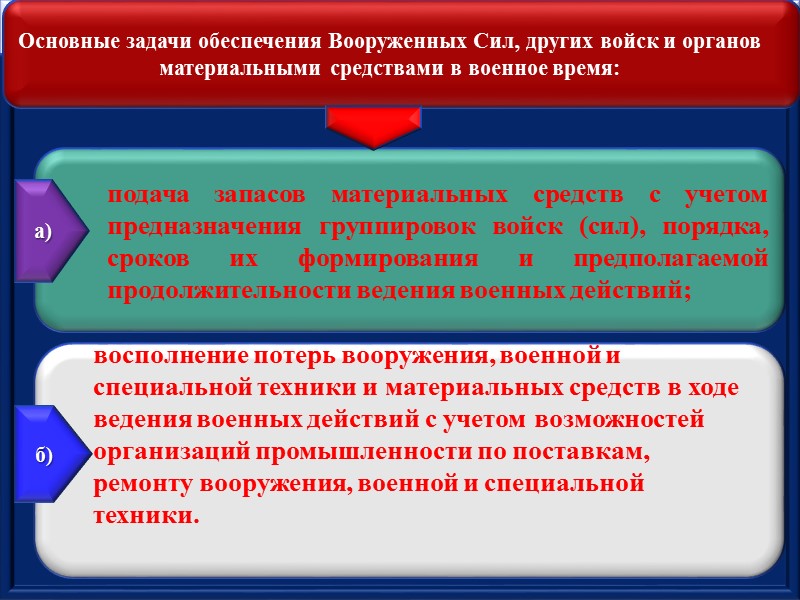 Основные задачи обеспечения Вооруженных Сил, других войск и органов материальными средствами в военное время:

а)

подача запасов материальных средств с учетом предназначения группировок войск (сил), порядка, сроков их формирования и предполагаемой продолжительности ведения военных действий;

б)

восполнение потерь вооружения, военной и специальной техники и материальных средств в ходе ведения военных действий с учетом возможностей организаций промышленности по поставкам, ремонту вооружения, военной и специальной техники.